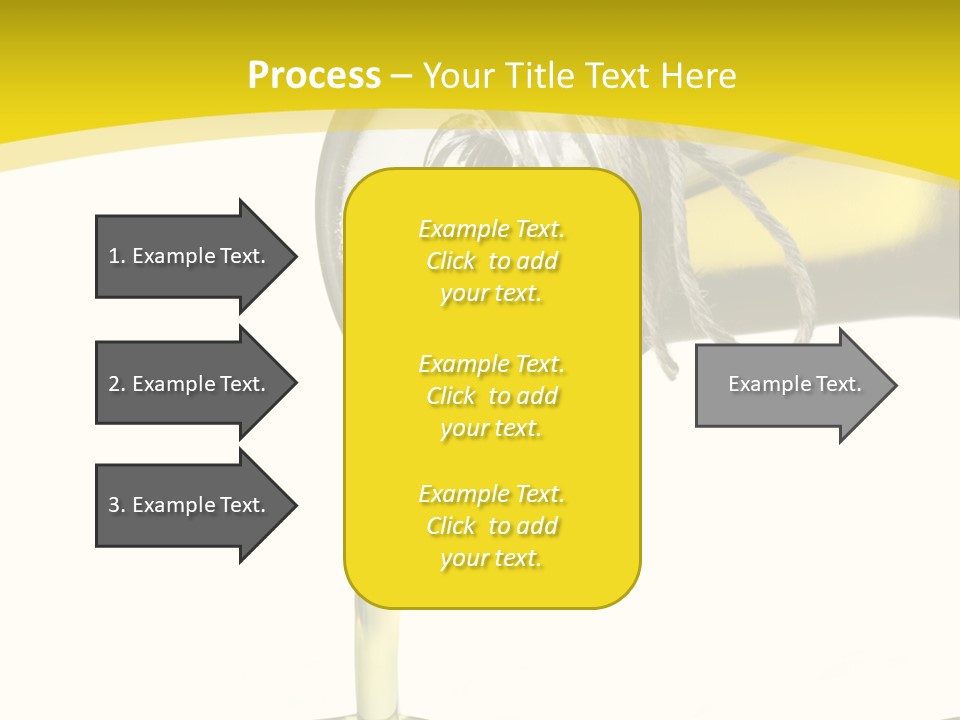 Process – Your Title Text Here

1. Example Text.

2. Example Text.

3. Example Text.

Example Text. Click to add your text.

Example Text. Click to add your text.

Example Text. Click to add your text.

Example Text.